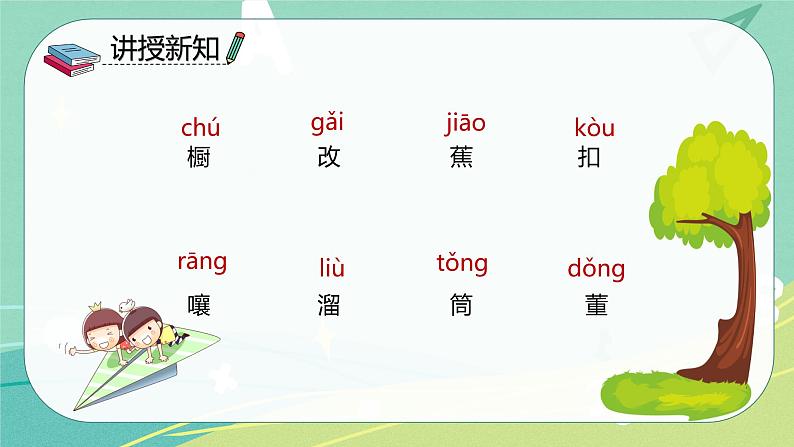 讲授新知

chú
橱

gǎi
改

jiāo
蕉

kòu
扣

rāng
嚷

liù
溜

tǒng
筒

dǒng
董